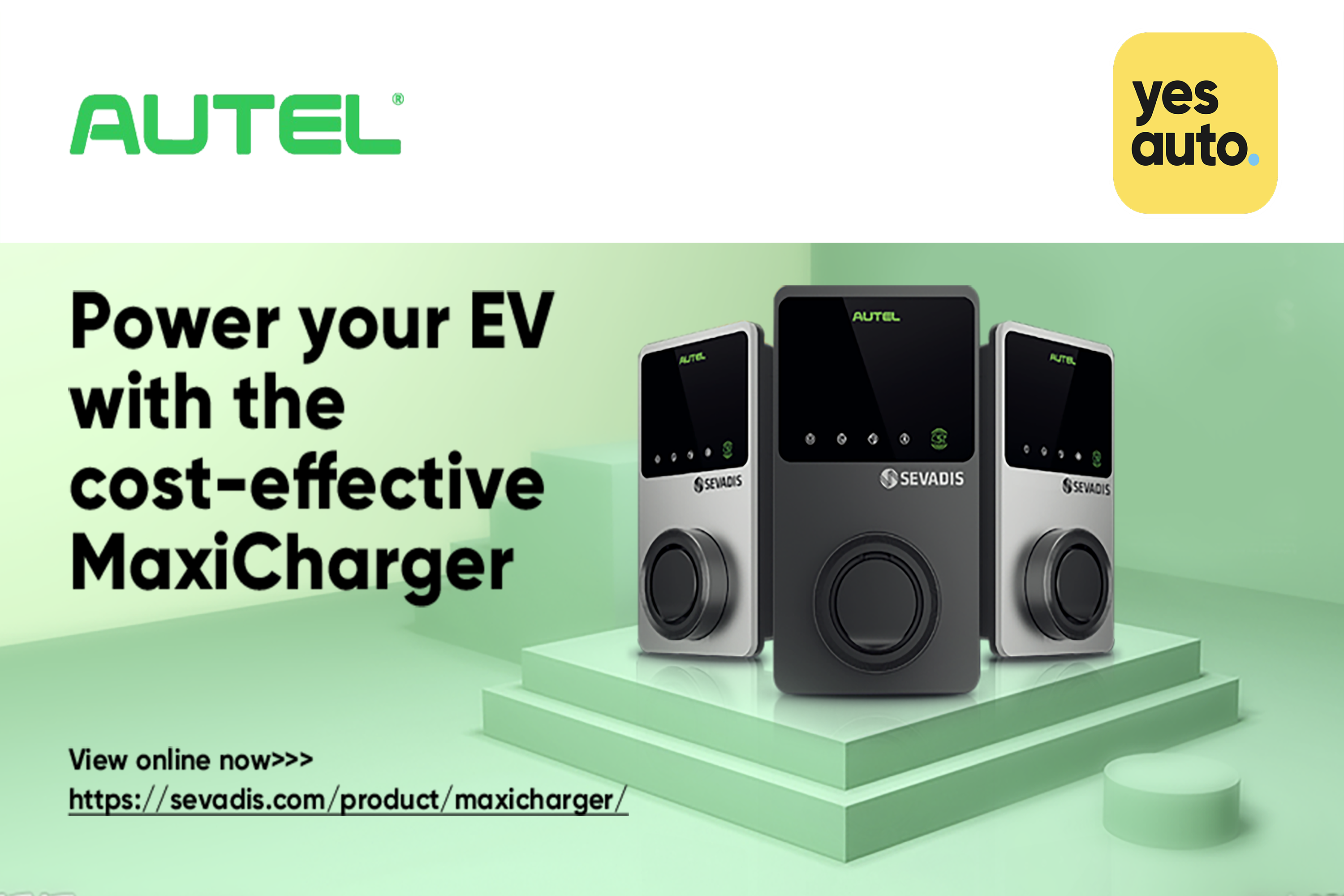 AUTEL®

yes auto.

Power your EV with the cost-effective MaxiCharger

AUTEL

SEVADIS

AUTEL

SEVADIS

AUTEL

SEVADIS

View online now>>>
https://sevadis.com/product/maxicharger/